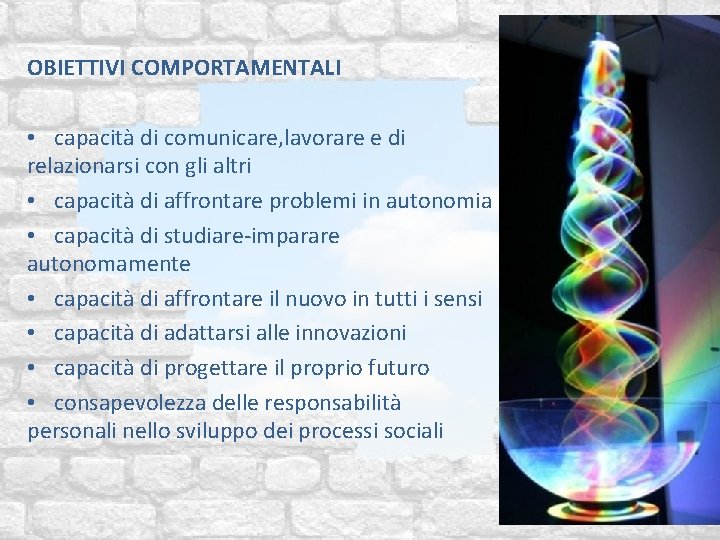 OBIETTIVI COMPORTAMENTALI

• capacità di comunicare,lavorare e di relazionarsi con gli altri

• capacità di affrontare problemi in autonomia

• capacità di studiare-imparare autonomamente

• capacità di affrontare il nuovo in tutti i sensi

• capacità di adattarsi alle innovazioni

• capacità di progettare il proprio futuro

• consapevolezza delle responsabilità personali nello sviluppo dei processi sociali